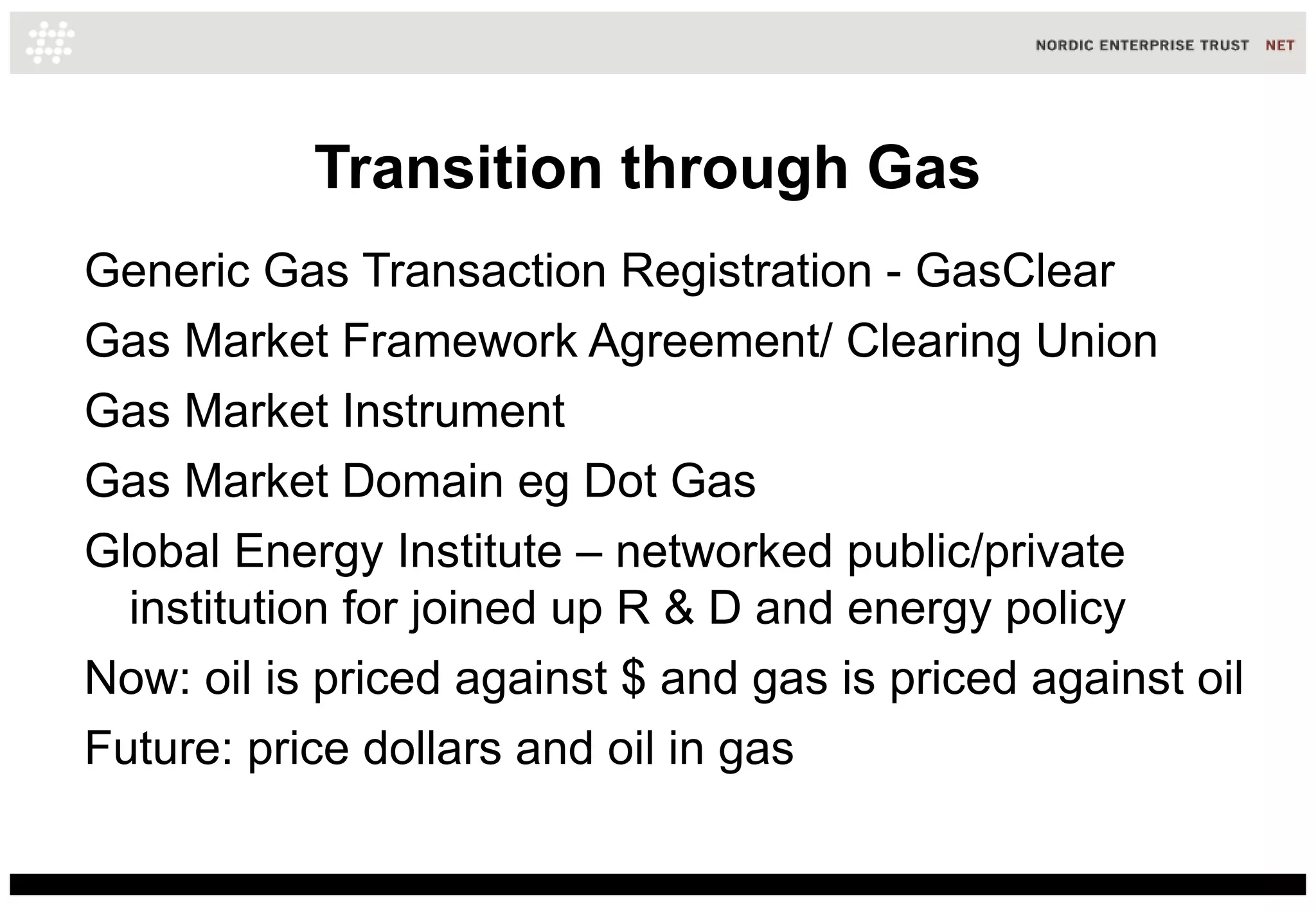 NORDIC ENTERPRISE TRUST NET

Transition through Gas

Generic Gas Transaction Registration - GasClear

Gas Market Framework Agreement/ Clearing Union

Gas Market Instrument

Gas Market Domain eg Dot Gas

Global Energy Institute – networked public/private institution for joined up R & D and energy policy

Now: oil is priced against \$ and gas is priced against oil

Future: price dollars and oil in gas